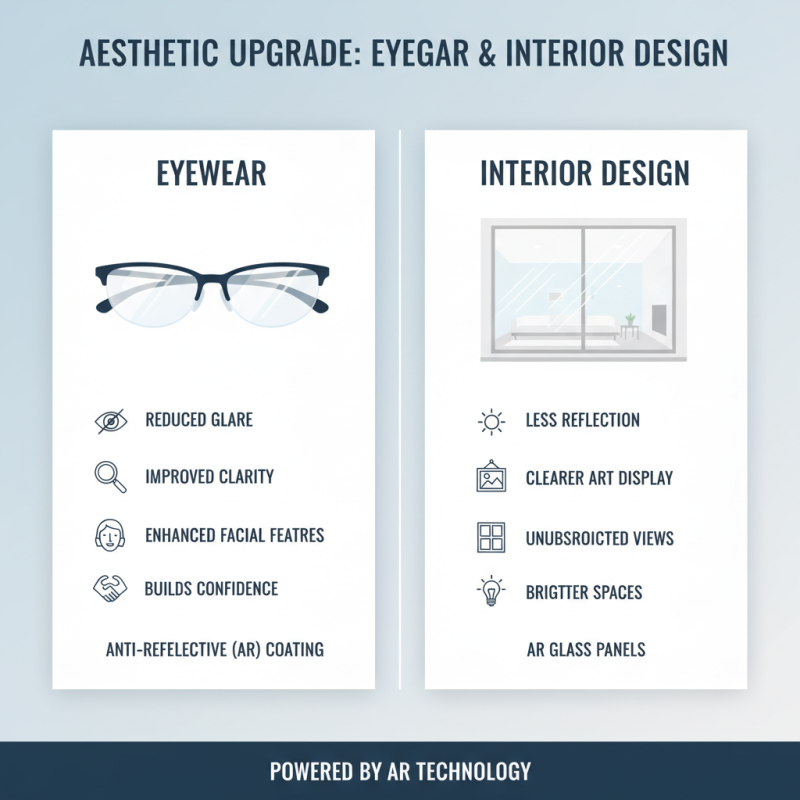 AESTHETIC UPGRADE: EYEGAR & INTERIOR DESIGN

EYEWEAR

REDUCED GLARE

IMPROVED CLARITY

ENHANCED FACIAL FEATRES

BUILDS CONFIDENCE

ANTI-REFELECTIVE (AR) COATING

INTERIOR DESIGN

LESS REFLECTION

CLEARER ART DISPLAY

UNUBSROICTED VIEWS

BRIGTTER SPACES

AR GLASS PANELS

POWERED BY AR TECHNOLOGY